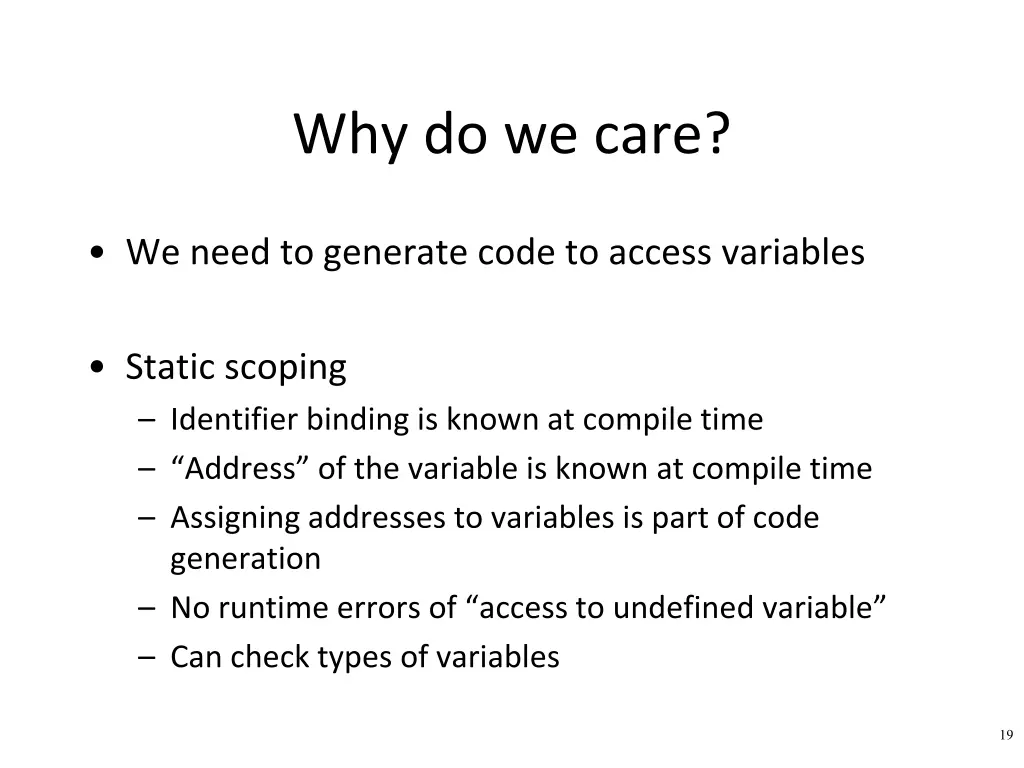 Why do we care?

• We need to generate code to access variables

• Static scoping
– Identifier binding is known at compile time
– “Address” of the variable is known at compile time
– Assigning addresses to variables is part of code generation
– No runtime errors of “access to undefined variable”
– Can check types of variables

19